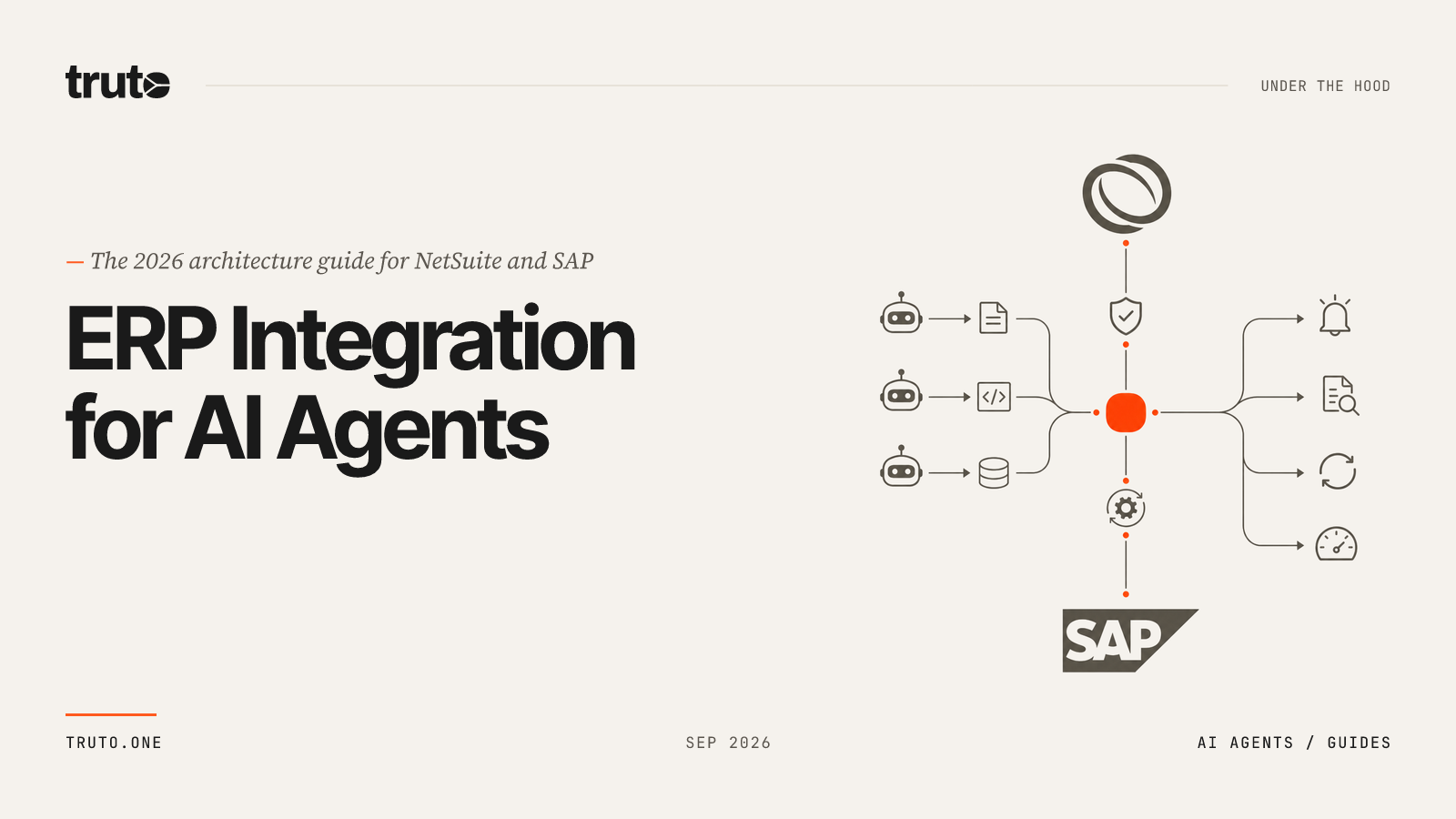 truto

UNDER THE HOOD

— The 2026 architecture guide for NetSuite and SAP

ERP Integration for AI Agents

SAP

TRUTO.ONE

SEP 2026

AI AGENTS / GUIDES